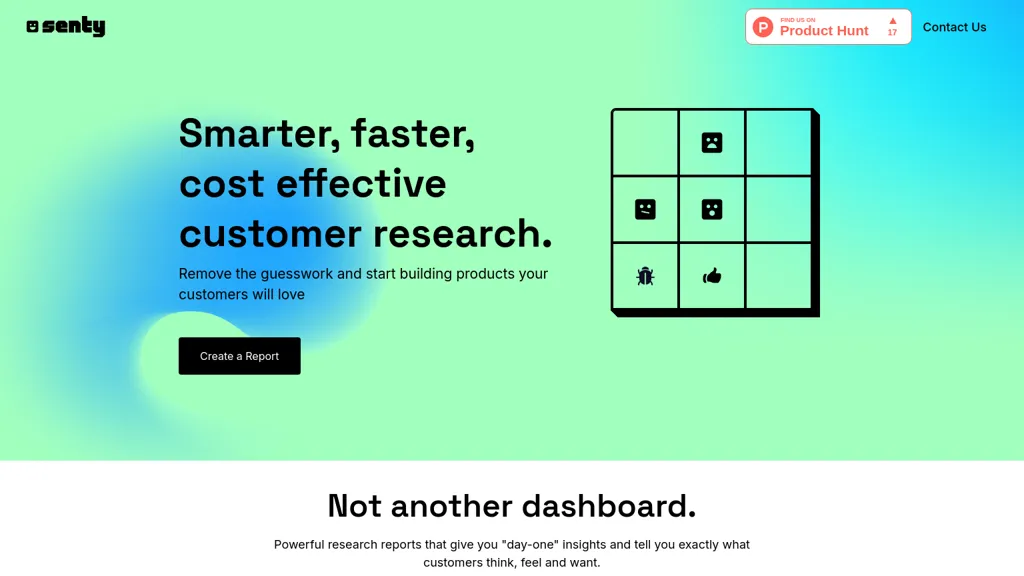 senty

FIND US ON
Product Hunt
17

Contact Us

Smarter, faster, cost effective customer research.

Remove the guesswork and start building products your customers will love

Create a Report

Not another dashboard.

Powerful research reports that give you "day-one" insights and tell you exactly what customers think, feel and want.